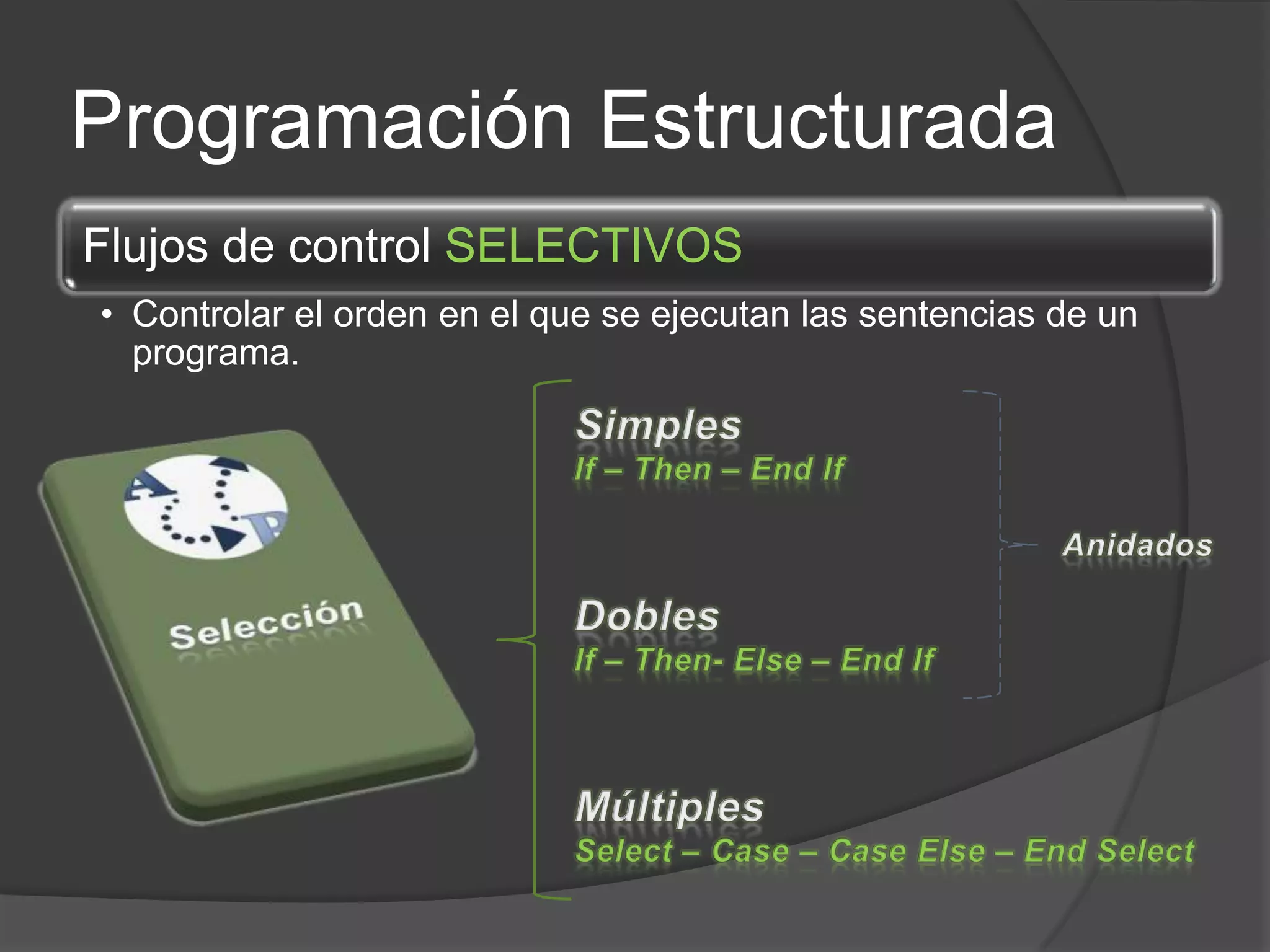 Programación Estructurada

Flujos de control SELECTIVOS

• Controlar el orden en el que se ejecutan las sentencias de un programa.

A

B

Selección

Simples
If – Then – End If

Dobles
If – Then- Else – End If

Anidados

Múltiples
Select – Case – Case Else – End Select